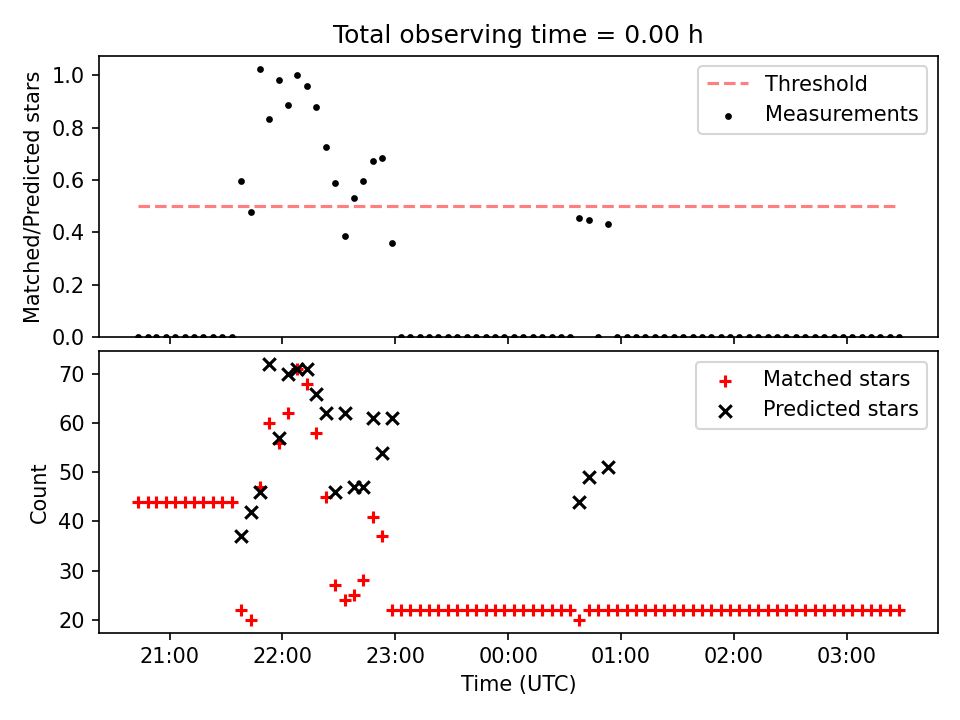 Total observing time = 0.00 h

Matched/Predicted stars

1.0
0.8
0.6
0.4
0.2
0.0

Threshold
Measurements

Count

70
60
50
40
30
20

Matched stars
Predicted stars

21:00
22:00
23:00
00:00
01:00
02:00
03:00

Time (UTC)